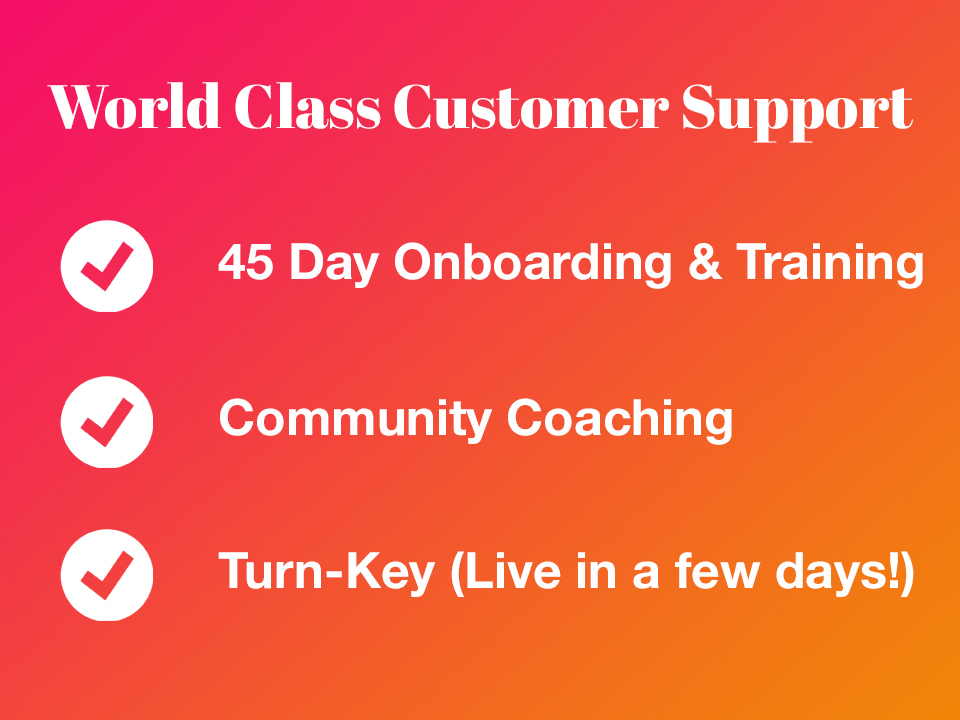 World Class Customer Support

45 Day Onboarding & Training

Community Coaching

Turn-Key (Live in a few days!)